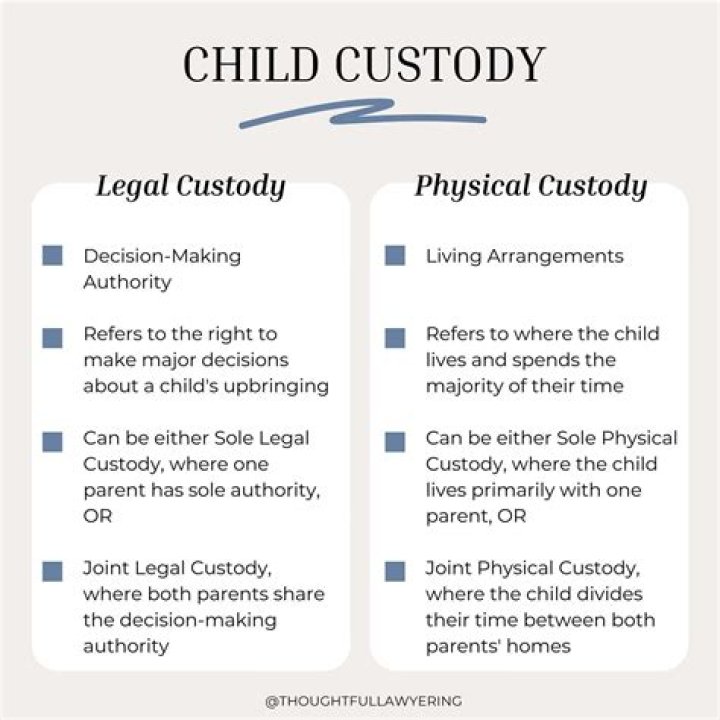 CHILD CUSTODY

Legal Custody

Decision-Making Authority

Refers to the right to make major decisions about a child's upbringing

Can be either Sole Legal Custody, where one parent has sole authority, OR

Joint Legal Custody, where both parents share the decision-making authority

Physical Custody

Living Arrangements

Refers to where the child lives and spends the majority of their time

Can be either Sole Physical Custody, where the child lives primarily with one parent, OR

Joint Physical Custody, where the child divides their time between both parents' homes

@THOUGHTFULLAWYERING